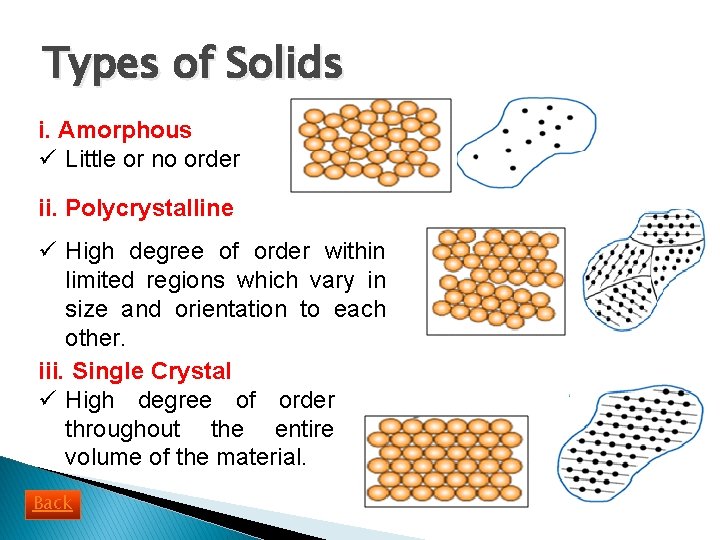 Types of Solids

i. Amorphous
✓ Little or no order

ii. Polycrystalline
✓ High degree of order within limited regions which vary in size and orientation to each other.

iii. Single Crystal
✓ High degree of order throughout the entire volume of the material.

Back